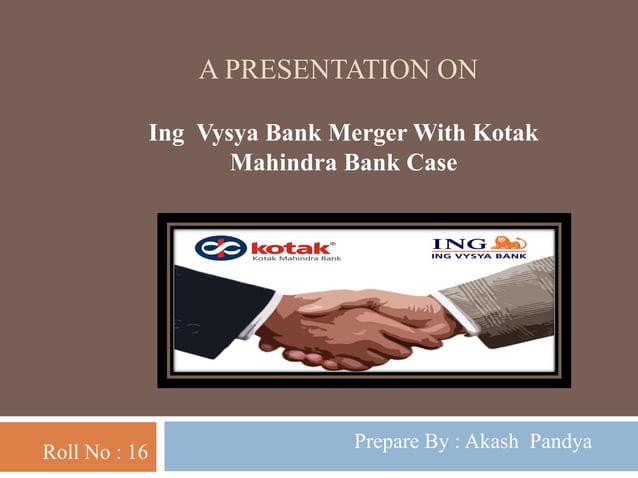 A PRESENTATION ON

Ing Vysya Bank Merger With Kotak Mahindra Bank Case

kotak®
Kotak Mahindra Bank

ING
ING VYSYA BANK

Roll No : 16

Prepare By : Akash Pandya